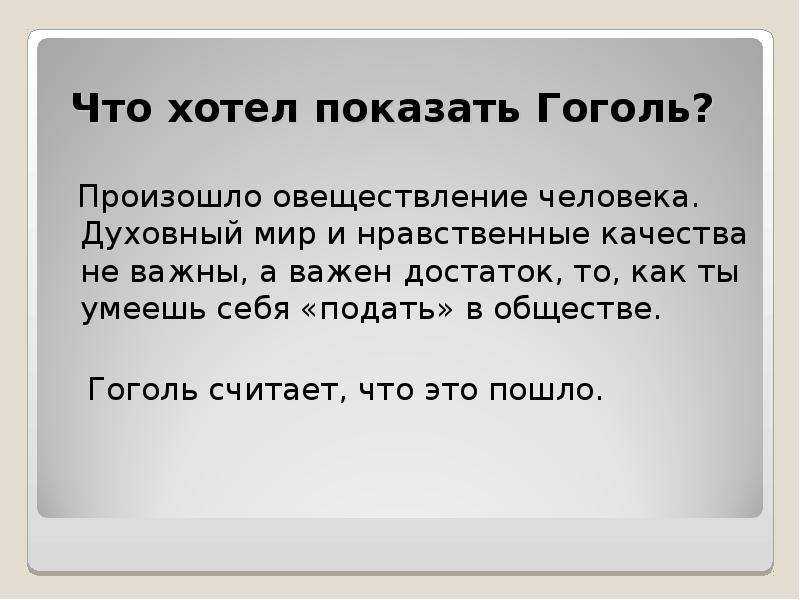 Что хотел показать Гоголь?

Произошло овеществление человека. Духовный мир и нравственные качества не важны, а важен достаток, то, как ты умеешь себя «подать» в обществе.

Гоголь считает, что это пошло.